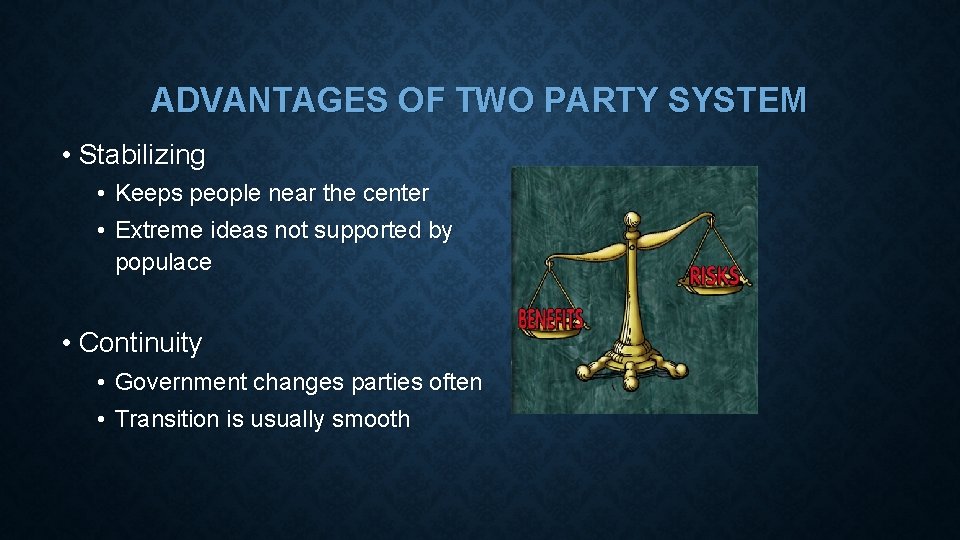 ADVANTAGES OF TWO PARTY SYSTEM

• Stabilizing
  • Keeps people near the center
  • Extreme ideas not supported by populace

• Continuity
  • Government changes parties often
  • Transition is usually smooth

BENEFITS

RISKS